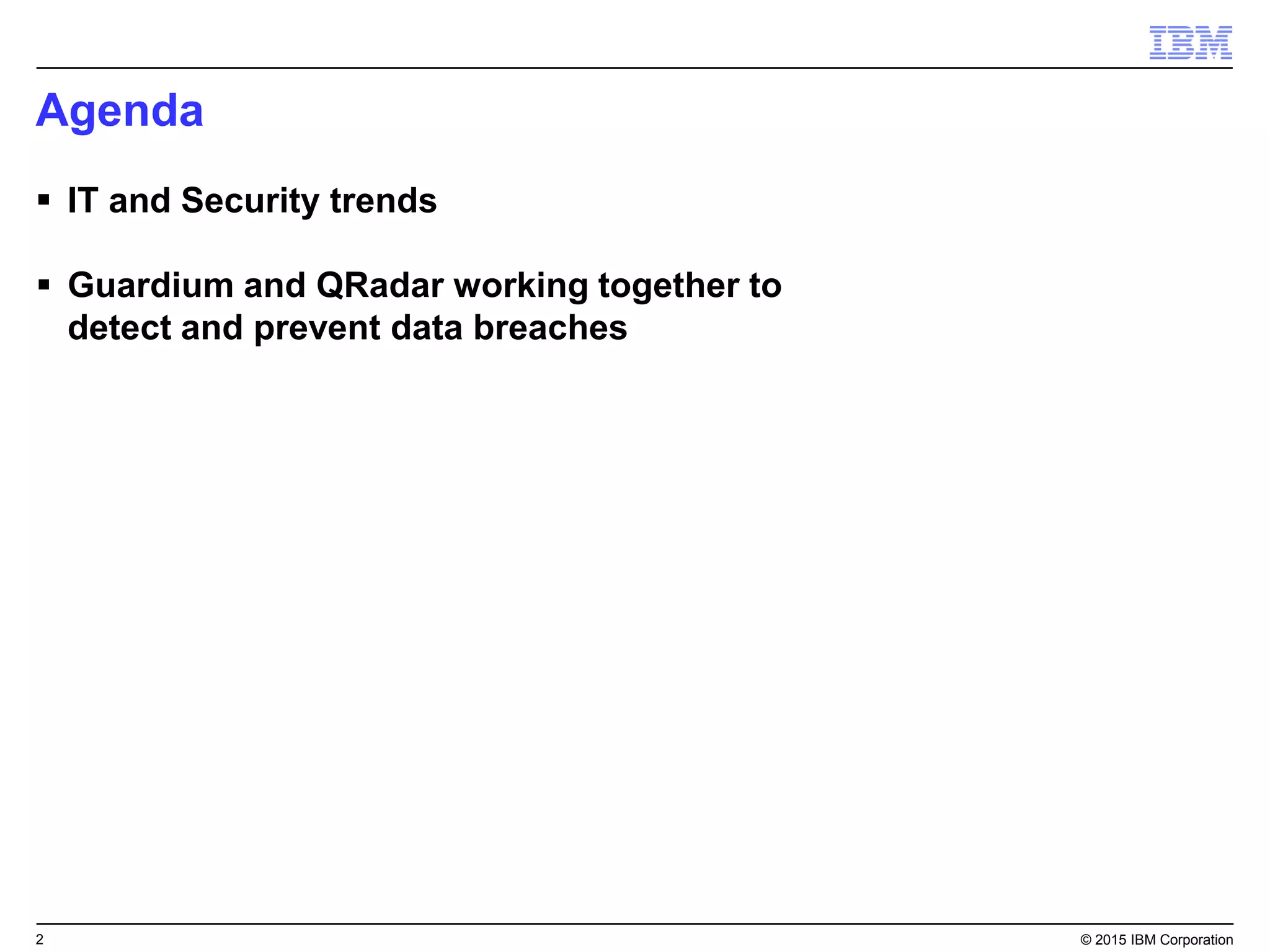 IBM

Agenda

▪ IT and Security trends

▪ Guardium and QRadar working together to detect and prevent data breaches

2

© 2015 IBM Corporation